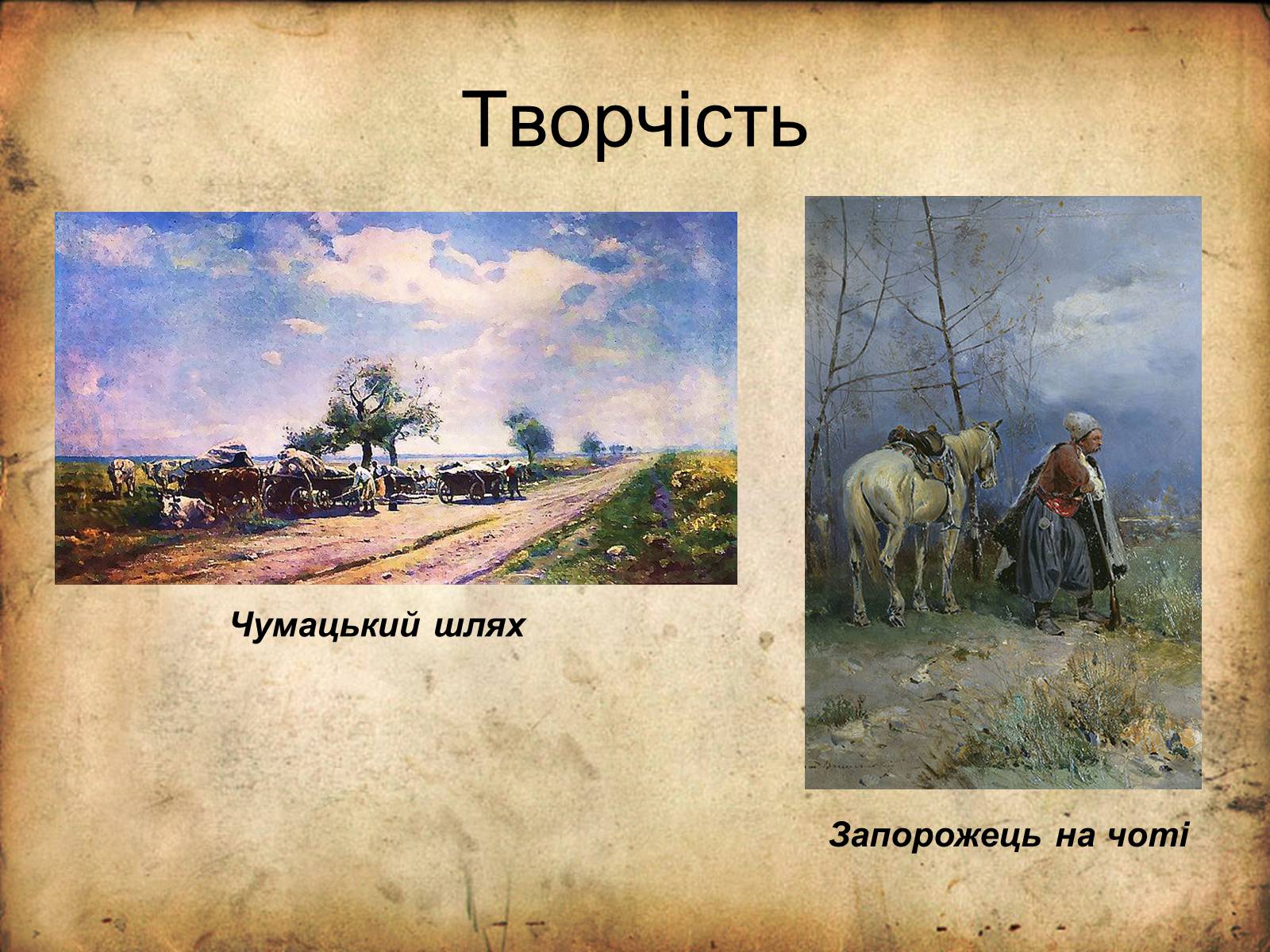 Творчість

Чумацький шлях

Запорожець на чоті